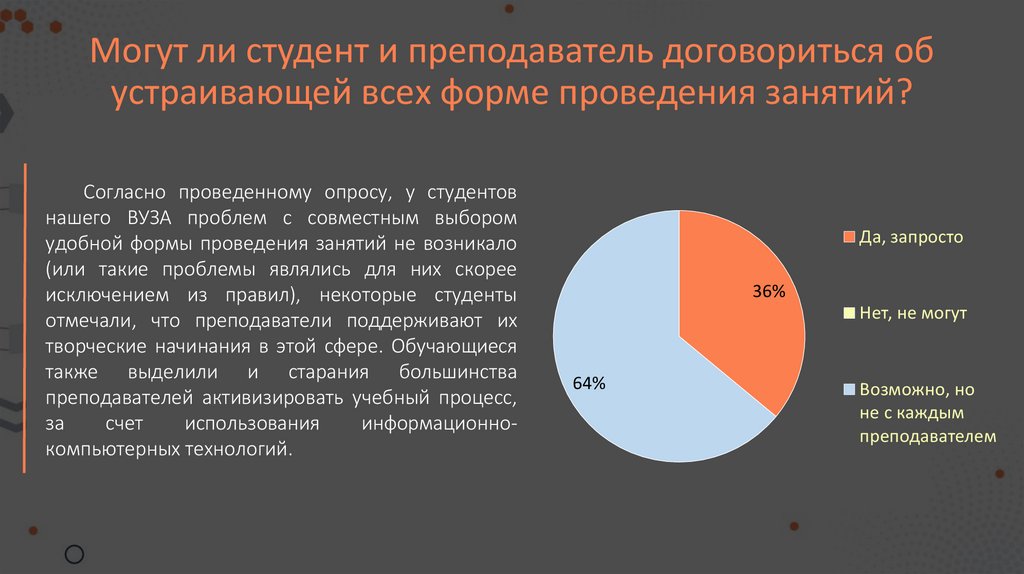 Могут ли студент и преподаватель договориться об устраивающей всех форме проведения занятий?

Согласно проведенному опросу, у студентов нашего ВУЗА проблем с совместным выбором удобной формы проведения занятий не возникало (или такие проблемы являлись для них скорее исключением из правил), некоторые студенты отмечали, что преподаватели поддерживают их творческие начинания в этой сфере. Обучающиеся также выделили и старания большинства преподавателей активизировать учебный процесс, за счет использования информационно-компьютерных технологий.

36%

64%

Да, запросто

Нет, не могут

Возможно, но не с каждым преподавателем